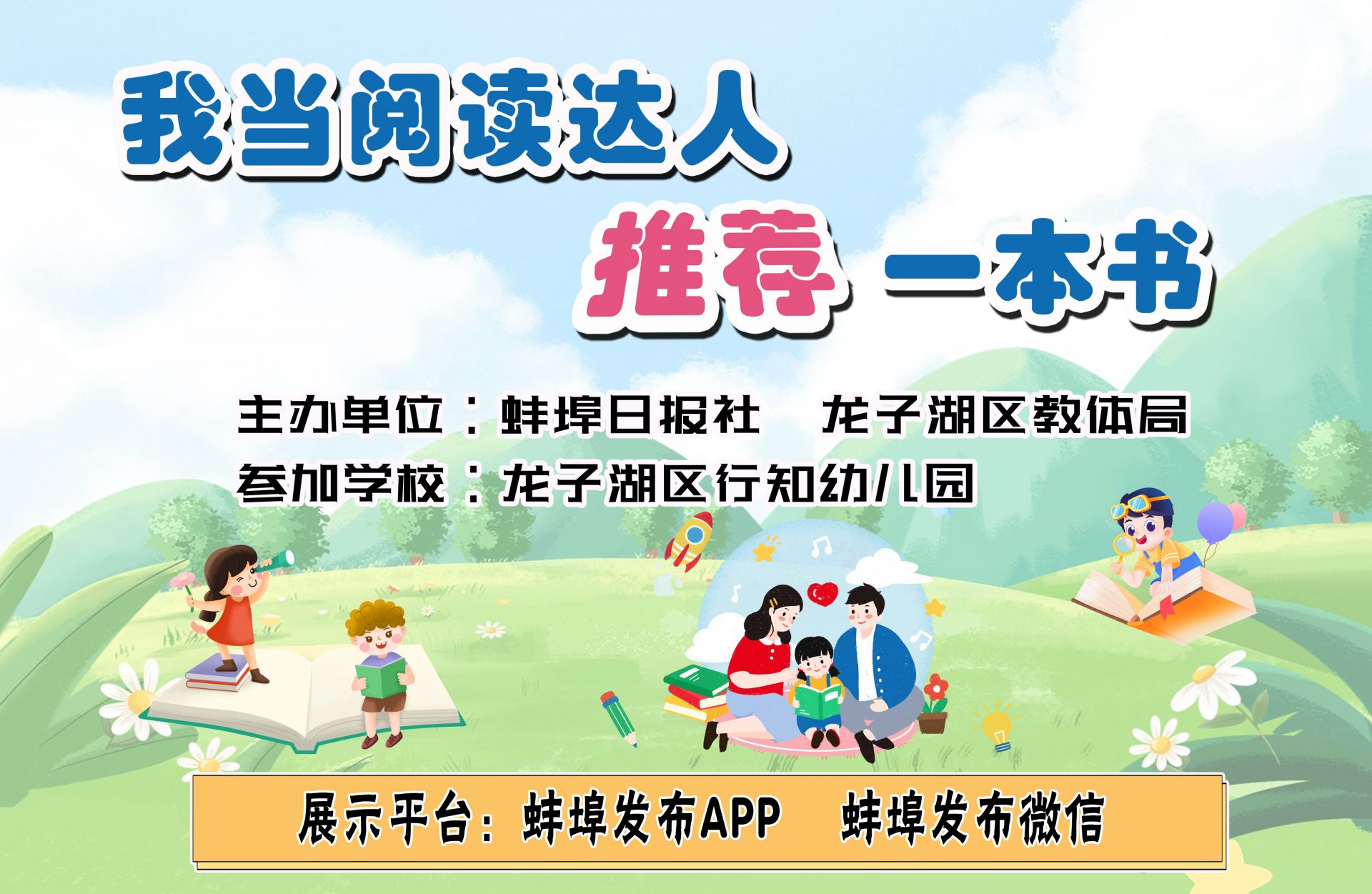 我当阅读达人

推荐 一本书

主办单位：蚌埠日报社　龙子湖区教体局

参加学校：龙子湖区行知幼儿园

展示平台：蚌埠发布APP　蚌埠发布微信